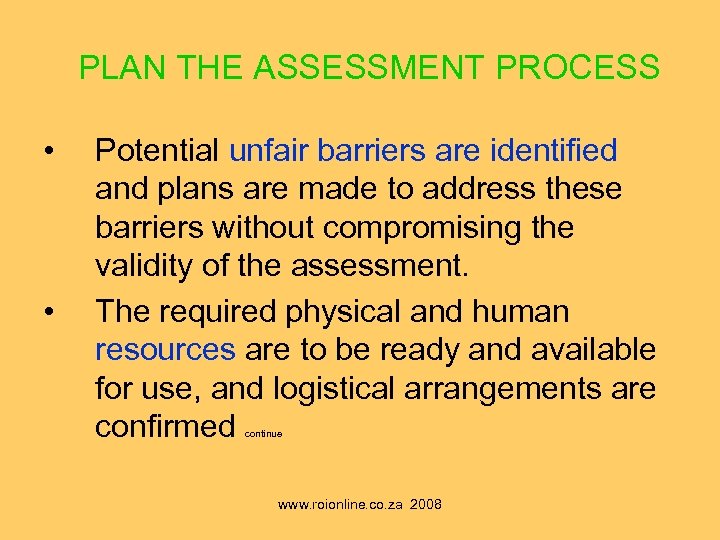 PLAN THE ASSESSMENT PROCESS

• Potential unfair barriers are identified and plans are made to address these barriers without compromising the validity of the assessment.

• The required physical and human resources are to be ready and available for use, and logistical arrangements are confirmed continue

www.roionline.co.za 2008